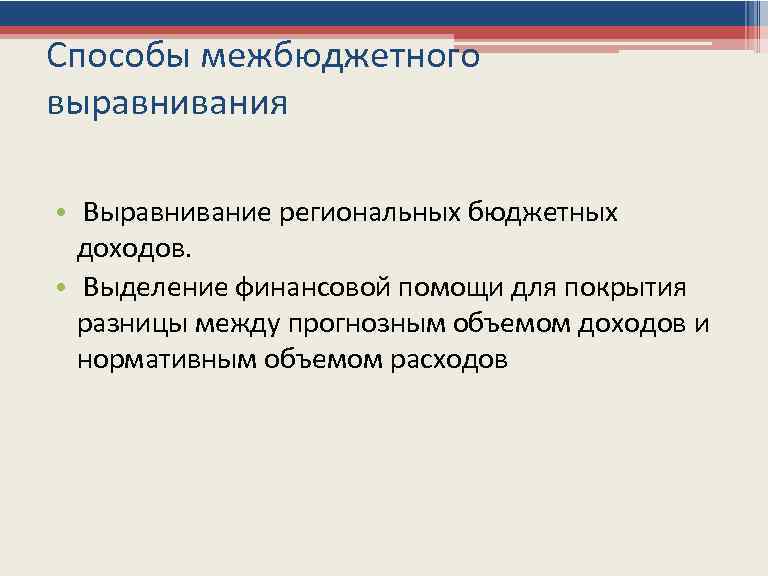 Способы межбюджетного выравнивания

• Выравнивание региональных бюджетных доходов.
• Выделение финансовой помощи для покрытия разницы между прогнозным объемом доходов и нормативным объемом расходов